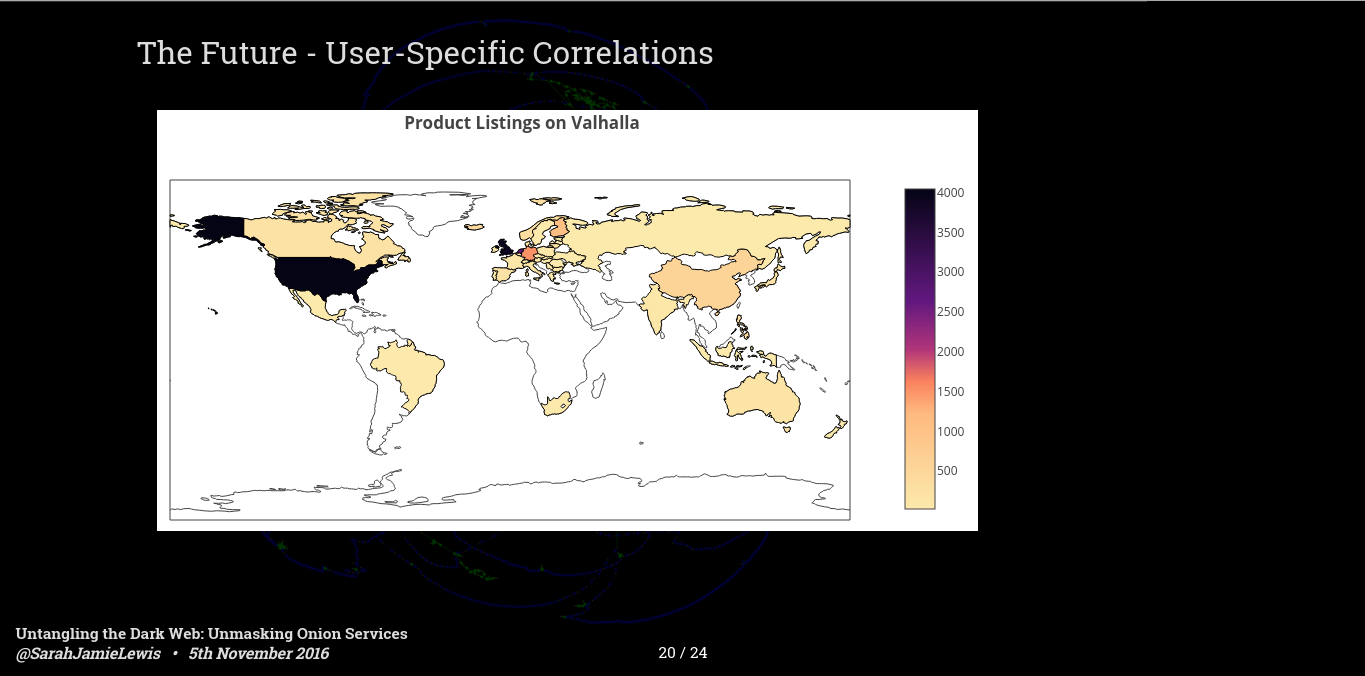 The Future - User-Specific Correlations

Product Listings on Valhalla

4000
3500
3000
2500
2000
1500
1000
500

Untangling the Dark Web: Unmasking Onion Services
@SarahJamieLewis • 5th November 2016

20 / 24